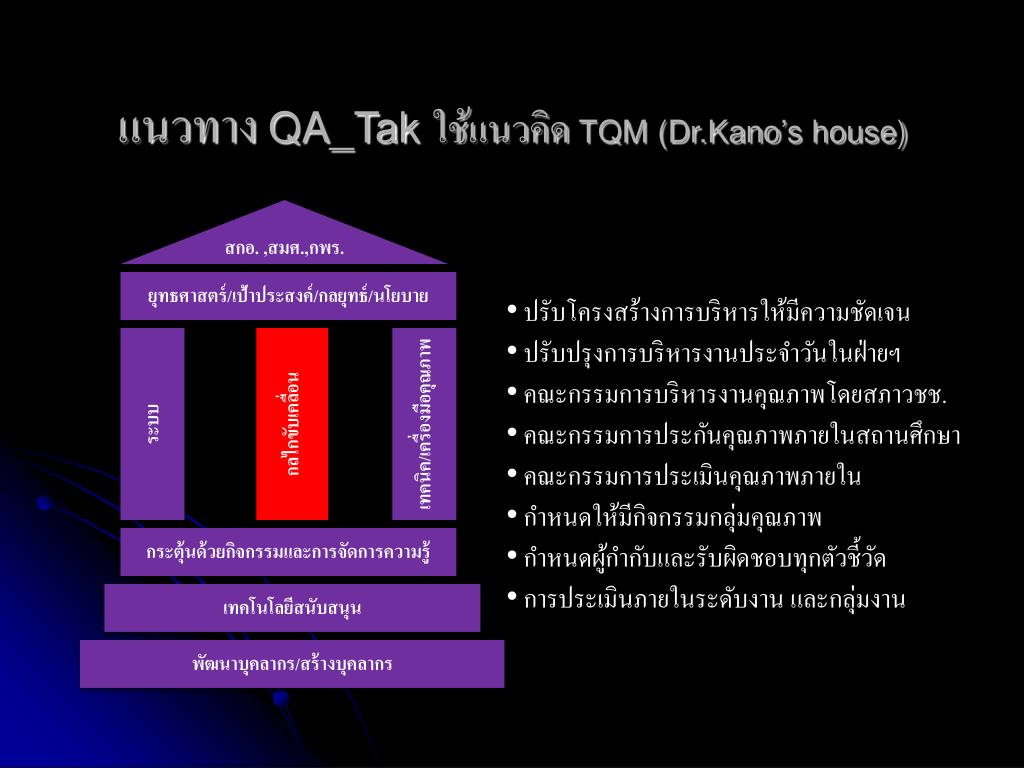 แนวทาง QA_Tak ใช้แนวคิด TQM (Dr.Kano's house)

สกอ. ,สมศ.,กพร.

ยุทธศาสตร์/เป้าประสงค์/กลยุทธ์/นโยบาย

ระบบ

กลไกขับเคลื่อน

เทคนิค/เครื่องมือคุณภาพ

กระตุ้นด้วยกิจกรรมและการจัดการความรู้

เทคโนโลยีสนับสนุน

พัฒนาบุคลากร/สร้างบุคลากร

• ปรับโครงสร้างการบริหารให้มีความชัดเจน
• ปรับปรุงการบริหารงานประจำวันในฝ่ายฯ
• คณะกรรมการบริหารงานคุณภาพโดยสภาวชช.
• คณะกรรมการประกันคุณภาพภายในสถานศึกษา
• คณะกรรมการประเมินคุณภาพภายใน
• กำหนดให้มีกิจกรรมกลุ่มคุณภาพ
• กำหนดผู้กำกับและรับผิดชอบทุกตัวชี้วัด
• การประเมินภายในระดับงาน และกลุ่มงาน